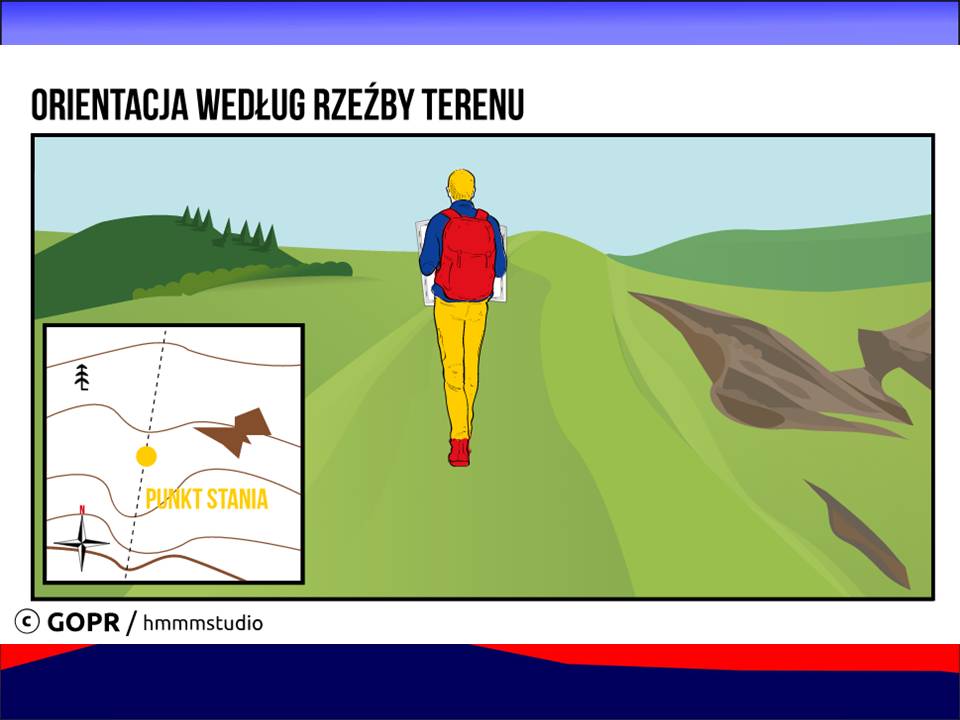 ORIENTACJA WEDŁUG RZEŹBY TERENU

N

PUNKT STANIA

© GOPR / hmmmstudio